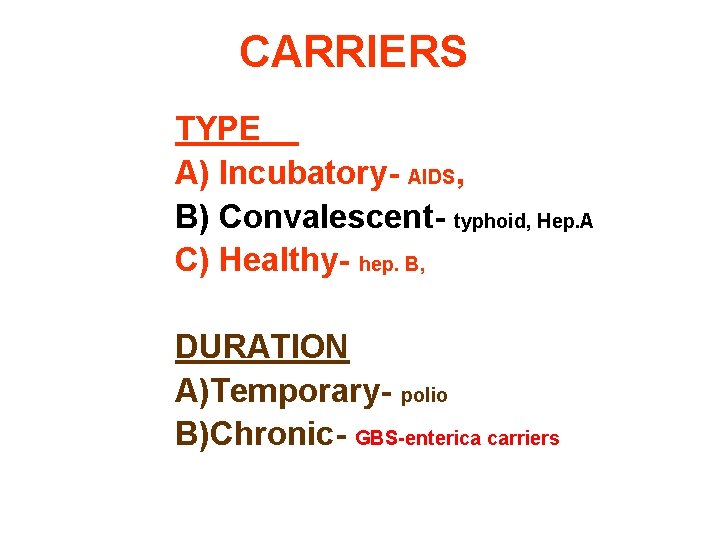 CARRIERS

TYPE
A) Incubatory- AIDS,
B) Convalescent- typhoid, Hep.A
C) Healthy- hep. B,

DURATION
A)Temporary- polio
B)Chronic- GBS-enterica carriers